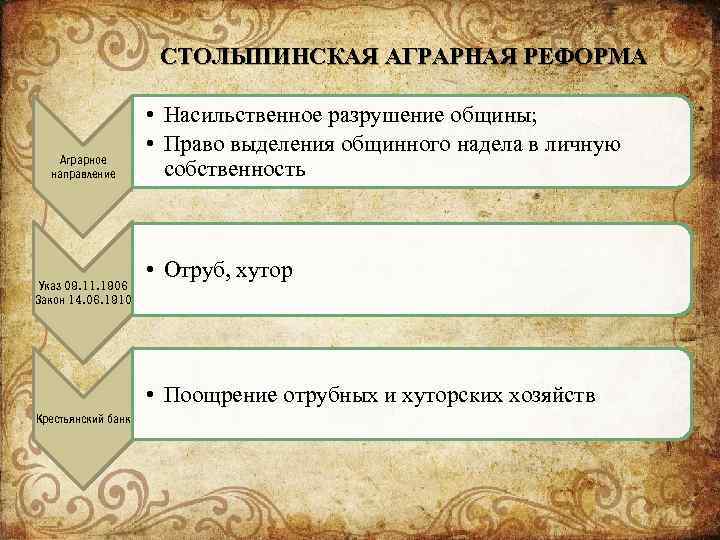 СТОЛЫПИНСКАЯ АГРАРНАЯ РЕФОРМА

Аграрное направление

• Насильственное разрушение общины;
• Право выделения общинного надела в личную собственность

Указ 09.11.1906
Закон 14.06.1910

• Отруб, хутор

Крестьянский банк

• Поощрение отрубных и хуторских хозяйств